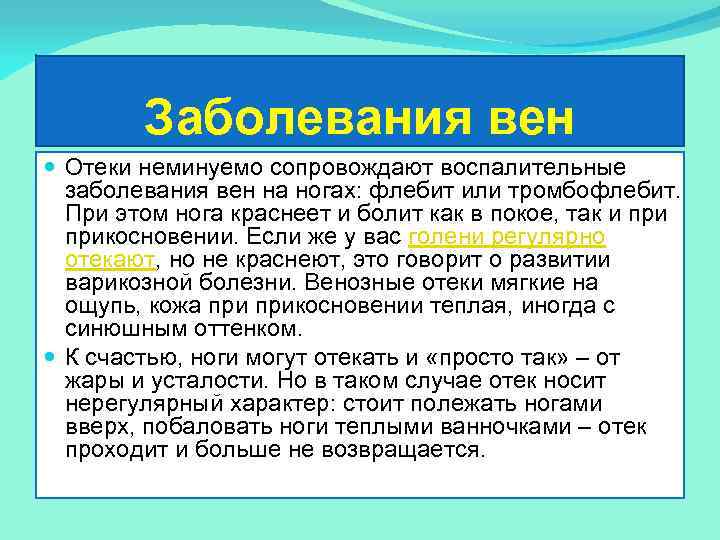 Заболевания вен

Отеки неминуемо сопровождают воспалительные заболевания вен на ногах: флебит или тромбофлебит. При этом нога краснеет и болит как в покое, так и при прикосновении. Если же у вас голени регулярно отекают, но не краснеют, это говорит о развитии варикозной болезни. Венозные отеки мягкие на ощупь, кожа при прикосновении теплая, иногда с синюшным оттенком.

К счастью, ноги могут отекать и «просто так» – от жары и усталости. Но в таком случае отек носит нерегулярный характер: стоит полежать ногами вверх, побаловать ноги теплыми ванночками – отек проходит и больше не возвращается.